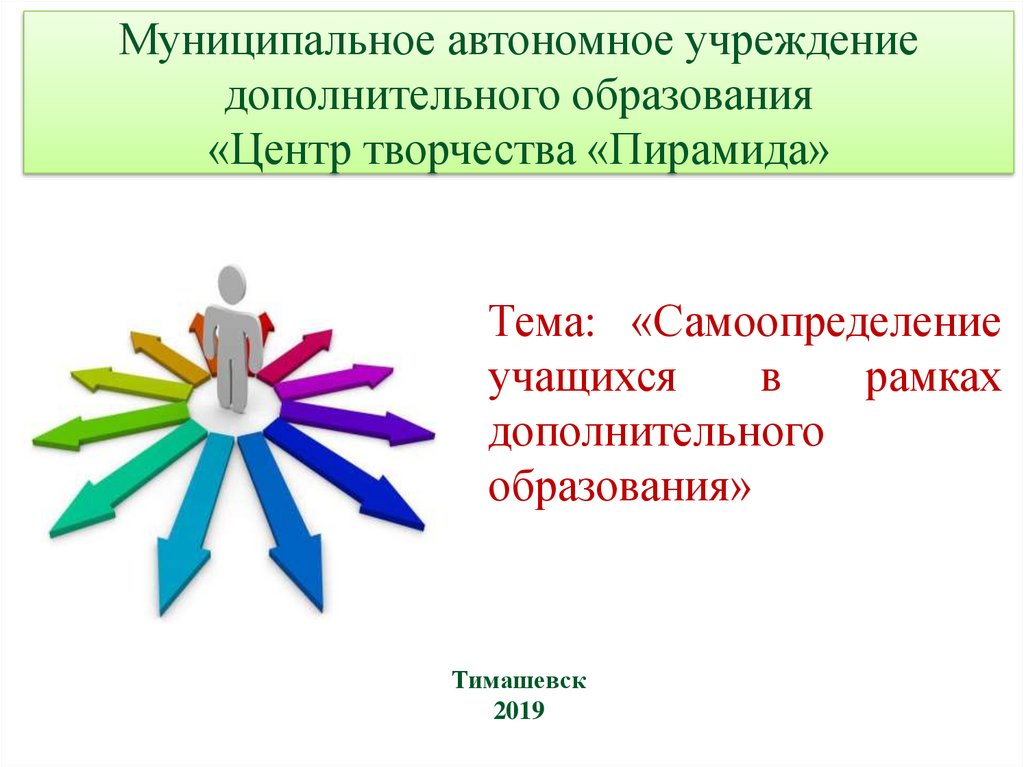 Муниципальное автономное учреждение дополнительного образования «Центр творчества «Пирамида»

Тема: «Самоопределение учащихся в рамках дополнительного образования»

Тимашевск
2019